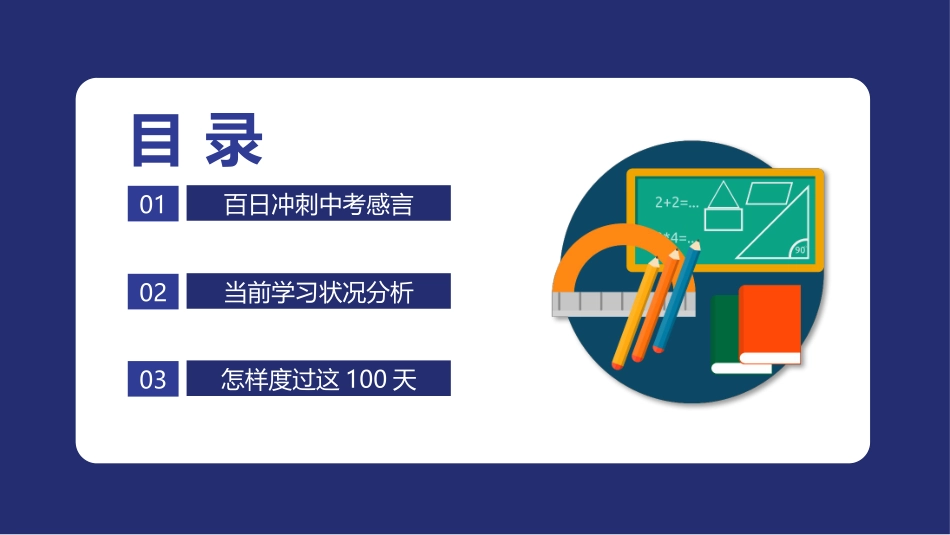 目 录

01 百日冲刺中考感言

02 当前学习状况分析

03 怎样度过这 100 天

2+2=...

*4=...

90